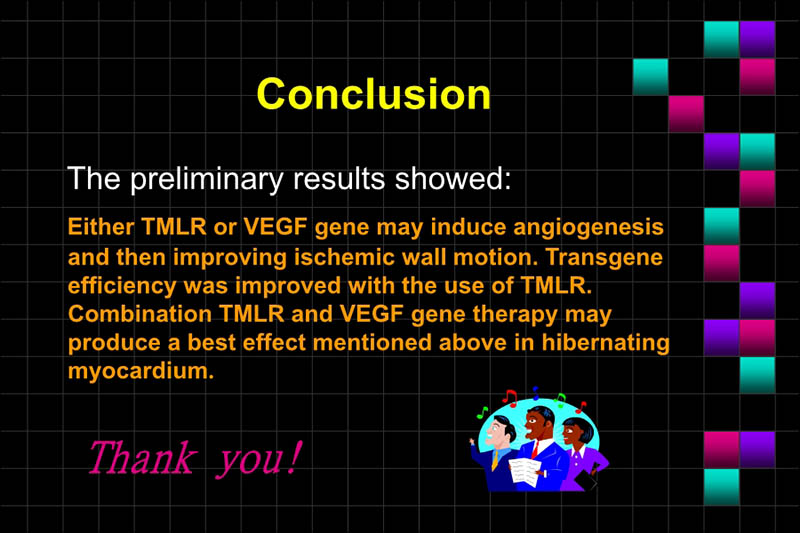 Conclusion

The preliminary results showed:

Either TMLR or VEGF gene may induce angiogenesis and then improving ischemic wall motion. Transgene efficiency was improved with the use of TMLR. Combination TMLR and VEGF gene therapy may produce a best effect mentioned above in hibernating myocardium.

Thank you!